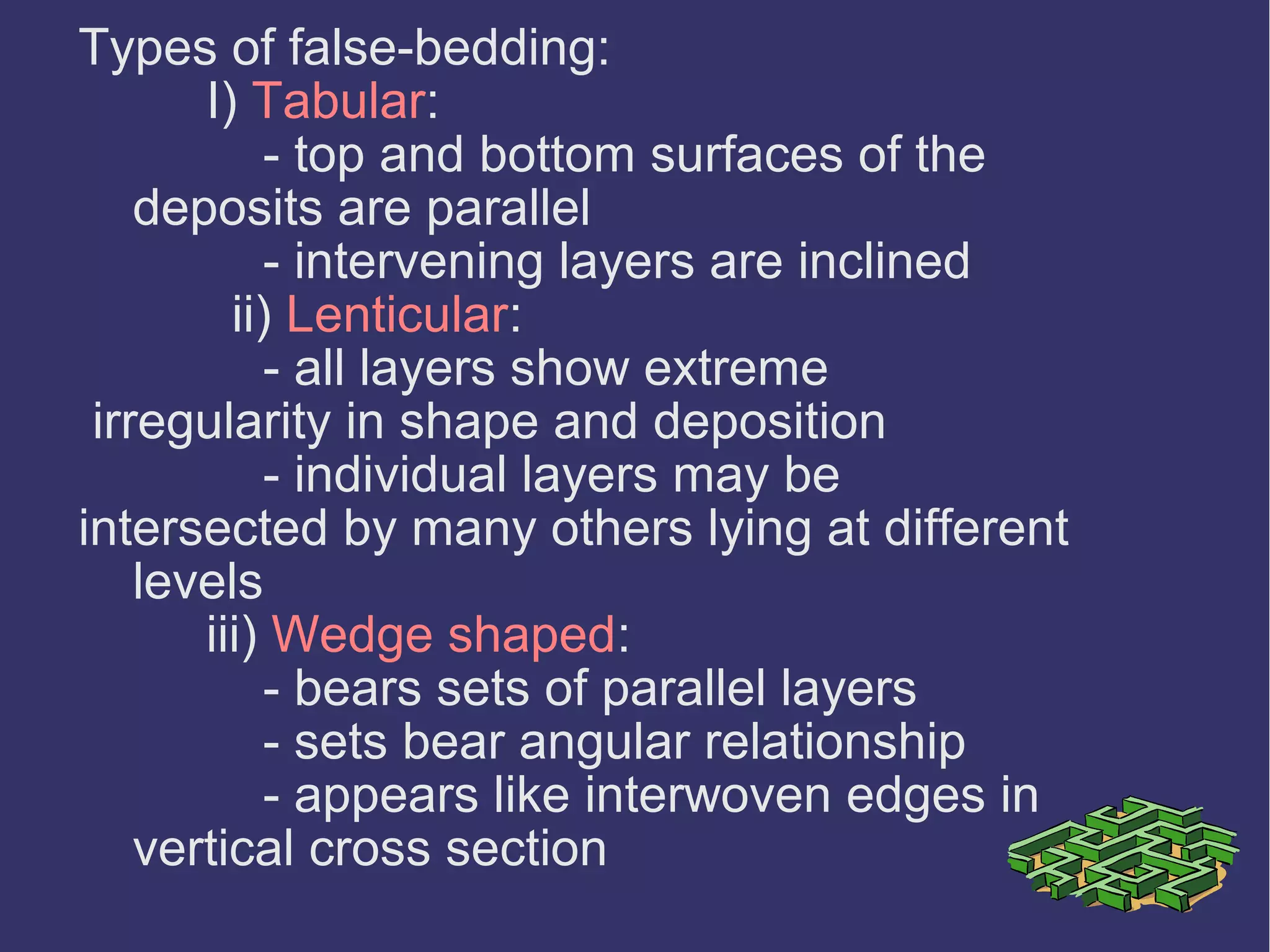 Types of false-bedding:

I) Tabular:

- top and bottom surfaces of the deposits are parallel

- intervening layers are inclined

ii) Lenticular:

- all layers show extreme irregularity in shape and deposition

- individual layers may be intersected by many others lying at different levels

iii) Wedge shaped:

- bears sets of parallel layers

- sets bear angular relationship

- appears like interwoven edges in vertical cross section